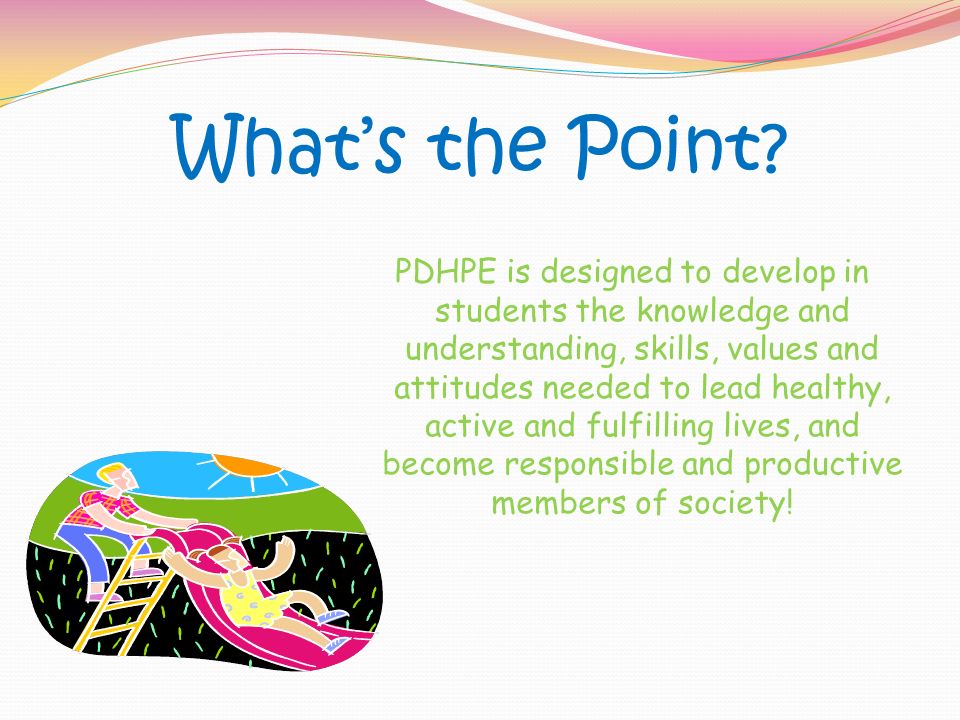 What's the Point?

PDHPE is designed to develop in students the knowledge and understanding, skills, values and attitudes needed to lead healthy, active and fulfilling lives, and become responsible and productive members of society!